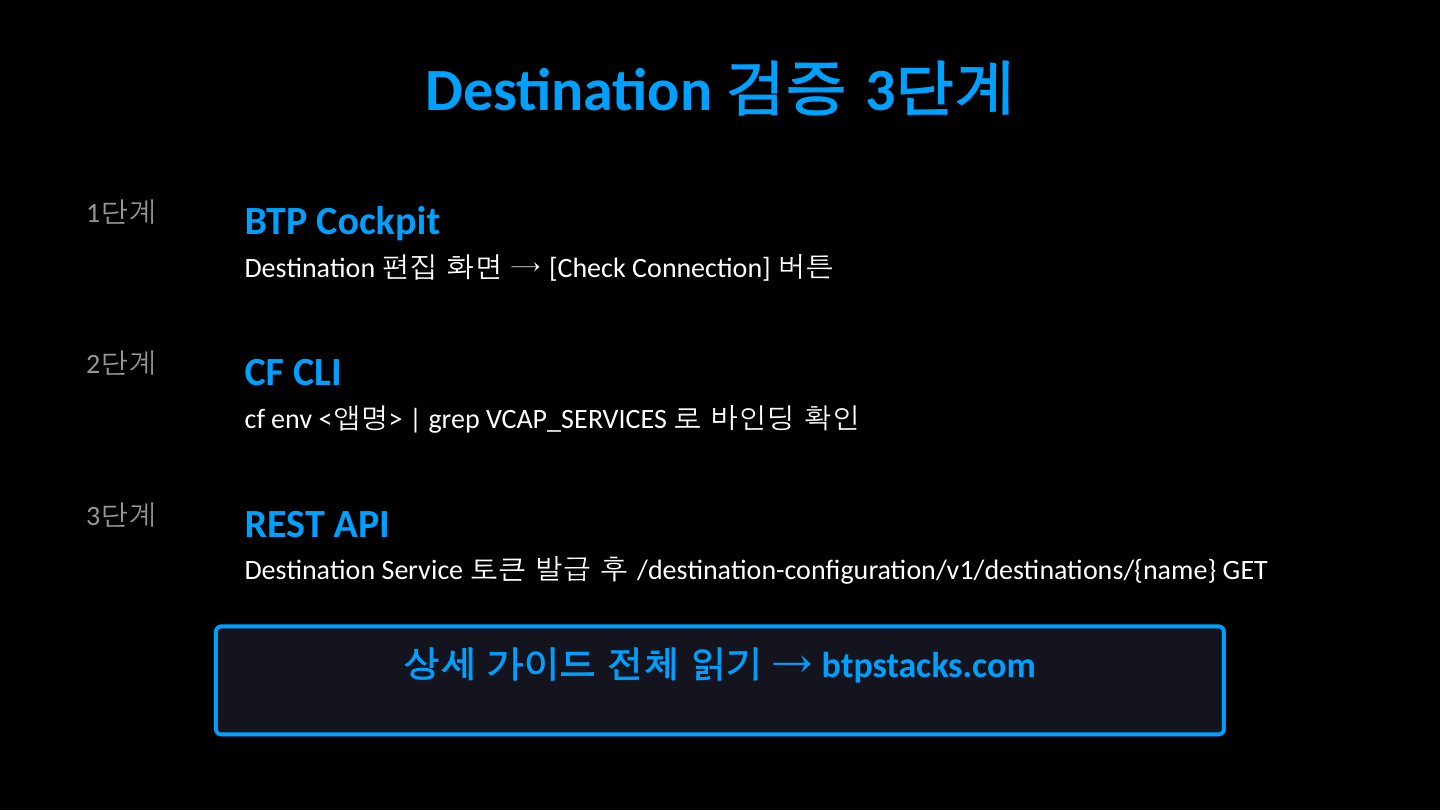 Destination 검증 3단계

1단계

BTP Cockpit

Destination 편집 화면 → [Check Connection] 버튼

2단계

CF CLI

cf env <앱명> | grep VCAP_SERVICES 로 바인딩 확인

3단계

REST API

Destination Service 토큰 발급 후 /destination-configuration/v1/destinations/{name} GET

상세 가이드 전체 읽기 → btpstacks.com